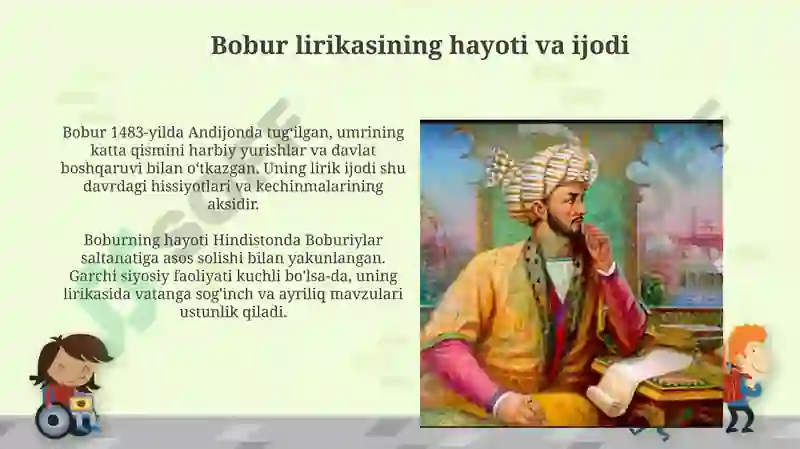 Bobur lirikasining hayoti va ijodi

Bobur 1483-yilda Andijonda tug'ilgan, umrining katta qismini harbiy yurishlar va davlat boshqaruvi bilan o'tkazgan. Uning lirik ijodi shu davrdagi hissiyotlari va kechinmalarining aksidir.

Boburning hayoti Hindistonda Boburiylar saltanatiga asos solishi bilan yakunlangan. Garchi siyosiy faoliyati kuchli bo'lsa-da, uning lirikasida vatanga sog'inch va ayriliq mavzulari ustunlik qiladi.